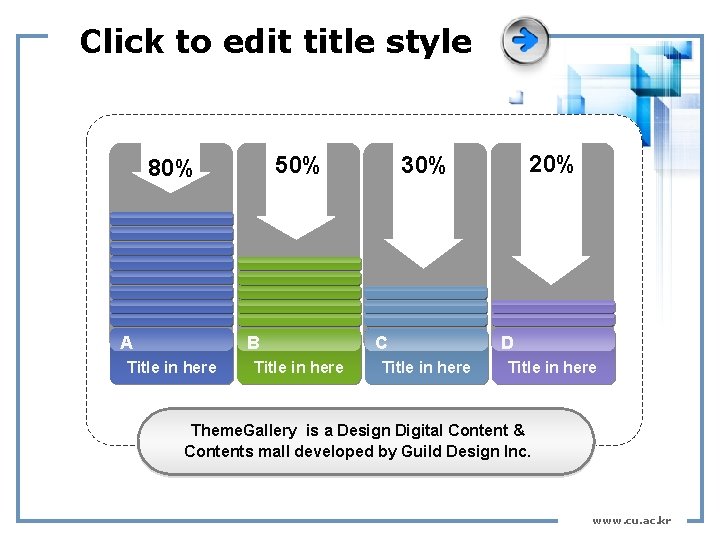 Click to edit title style

80%
50%
30%
20%

A
Title in here
B
Title in here
C
Title in here
D
Title in here

ThemeGallery is a Design Digital Content & Contents mall developed by Guild Design Inc.

www.cu.ac.kr